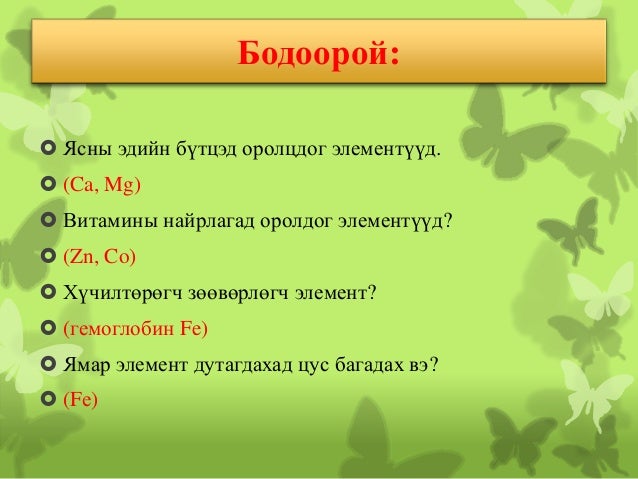 Бодоорой:

Ясны эдийн бүтцэд оролцдог элементүүд.

(Ca, Mg)

Витамины найрлагад оролдог элементүүд?

(Zn, Co)

Хүчилтөрөгч зөөвөрлөгч элемент?

(гемоглобин Fe)

Ямар элемент дутагдахад цус багадах вэ?

(Fe)